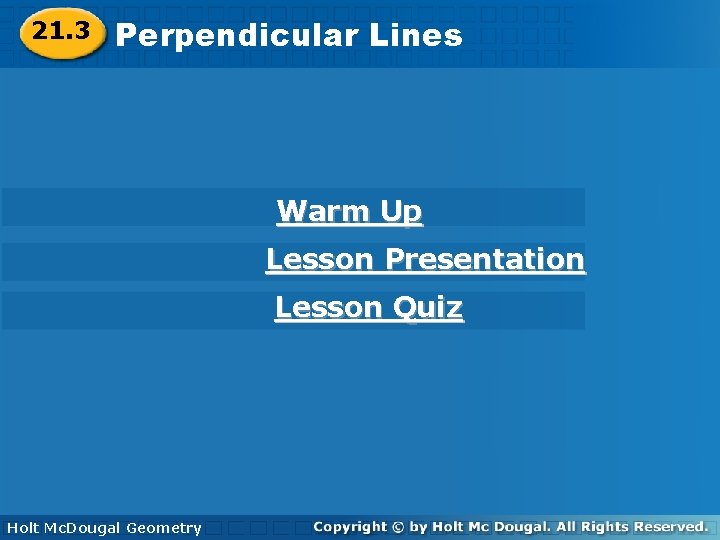 21.3 Perpendicular Lines

Warm Up

Lesson Presentation

Lesson Quiz

Holt McDougal Geometry

Copyright © by Holt Mc Dougal. All Rights Reserved.